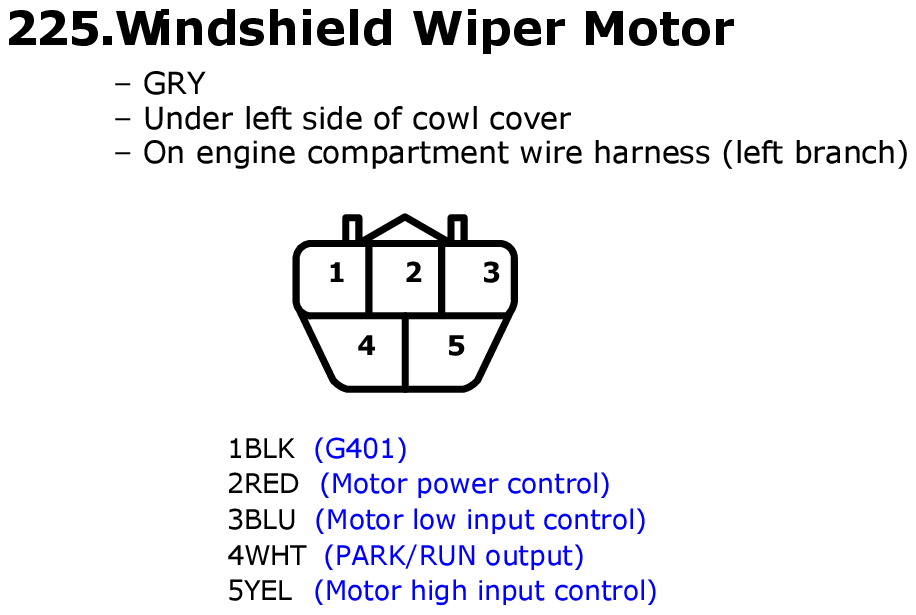 225.Windshield Wiper Motor

– GRY
– Under left side of cowl cover
– On engine compartment wire harness (left branch)

1 2 3
4 5

1BLK (G401)
2RED (Motor power control)
3BLU (Motor low input control)
4WHT (PARK/RUN output)
5YEL (Motor high input control)